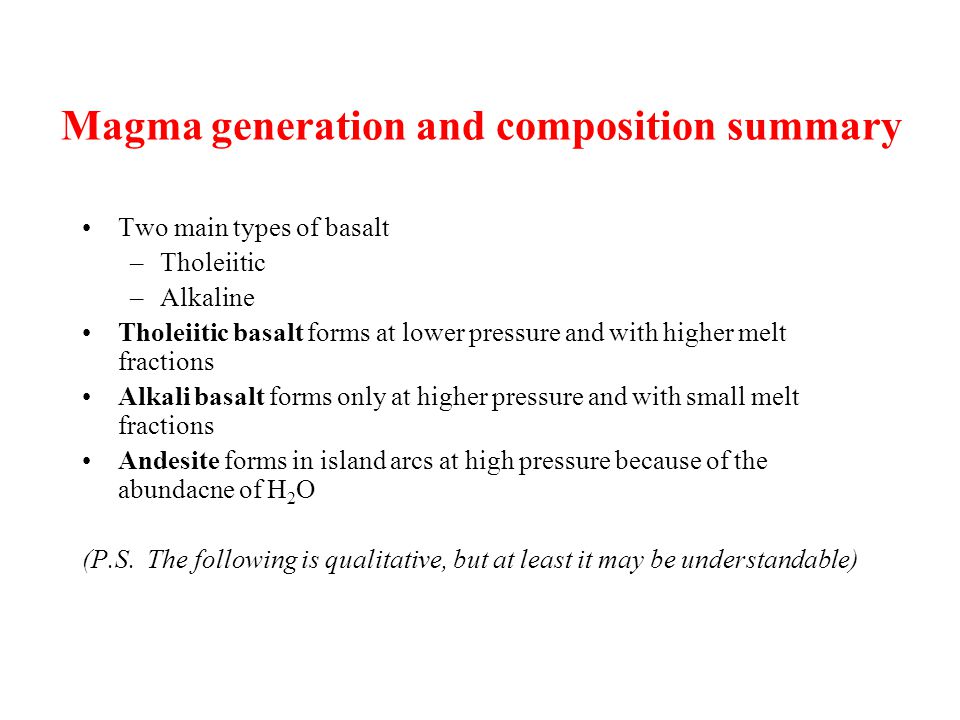 Magma generation and composition summary

• Two main types of basalt
– Tholeiitic
– Alkaline
• Tholeiitic basalt forms at lower pressure and with higher melt fractions
• Alkali basalt forms only at higher pressure and with small melt fractions
• Andesite forms in island arcs at high pressure because of the abundacne of $H_2O$

(P.S. The following is qualitative, but at least it may be understandable)